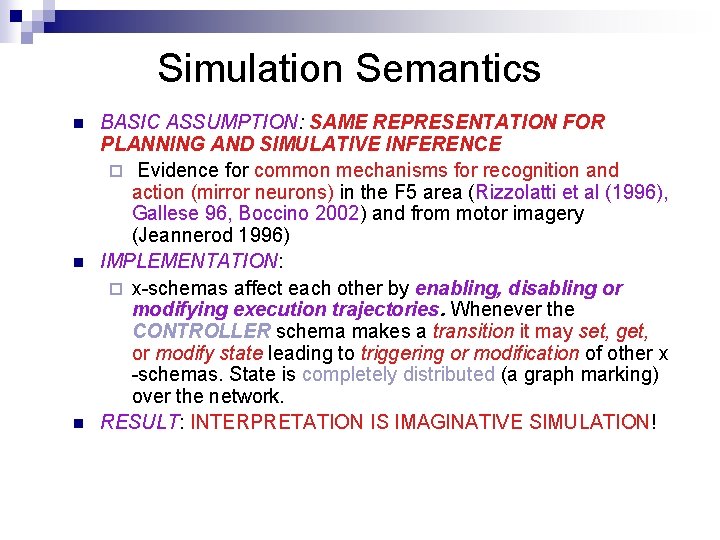 Simulation Semantics

BASIC ASSUMPTION: SAME REPRESENTATION FOR PLANNING AND SIMULATIVE INFERENCE

Evidence for common mechanisms for recognition and action (mirror neurons) in the F5 area (Rizzolatti et al (1996), Gallese 96, Boccino 2002) and from motor imagery (Jeannerod 1996)

IMPLEMENTATION:

x-schemas affect each other by enabling, disabling or modifying execution trajectories. Whenever the CONTROLLER schema makes a transition it may set, get, or modify state leading to triggering or modification of other x -schemas. State is completely distributed (a graph marking) over the network.

RESULT: INTERPRETATION IS IMAGINATIVE SIMULATION!